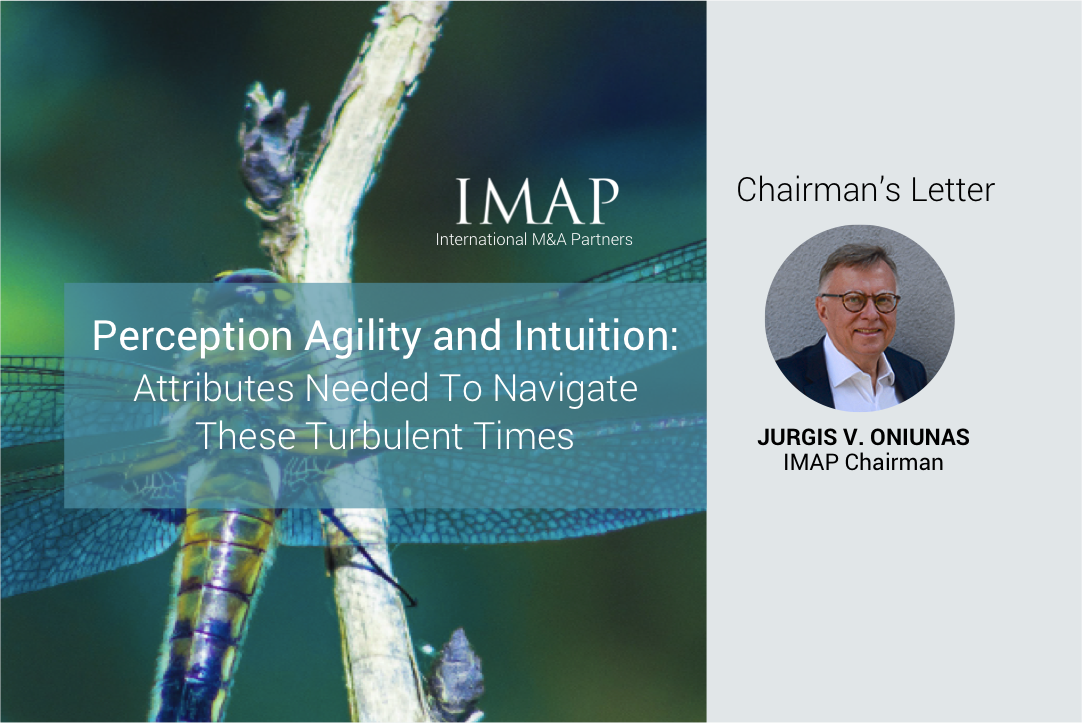 IMAP
International M&A Partners

Perception Agility and Intuition:
Attributes Needed To Navigate These Turbulent Times

Chairman's Letter

JURGIS V. ONIUNAS
IMAP Chairman